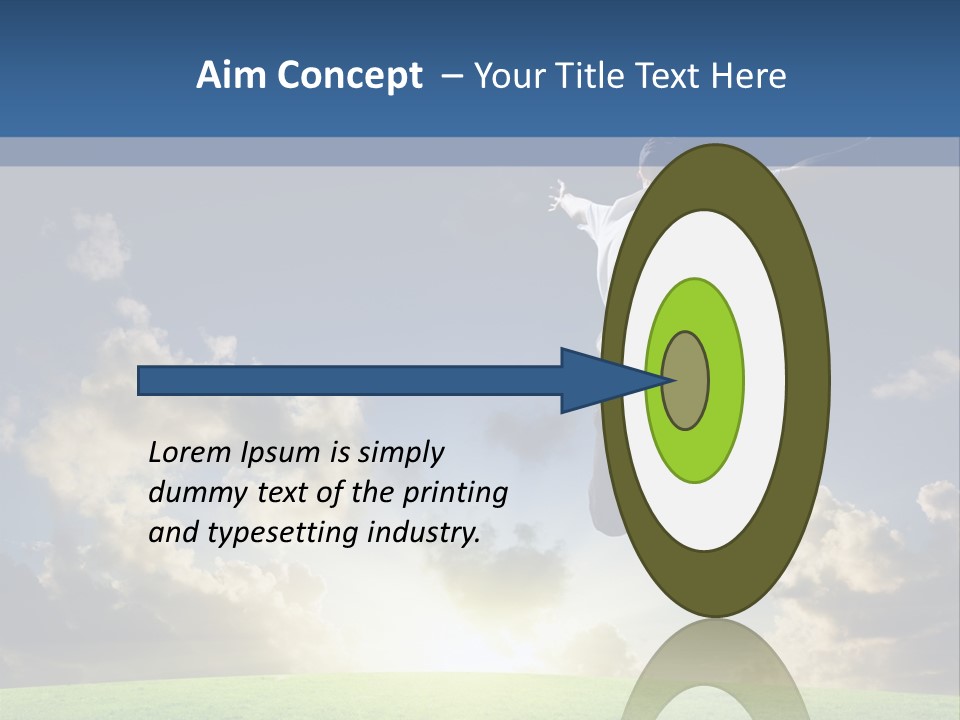 Aim Concept – Your Title Text Here

Lorem Ipsum is simply dummy text of the printing and typesetting industry.